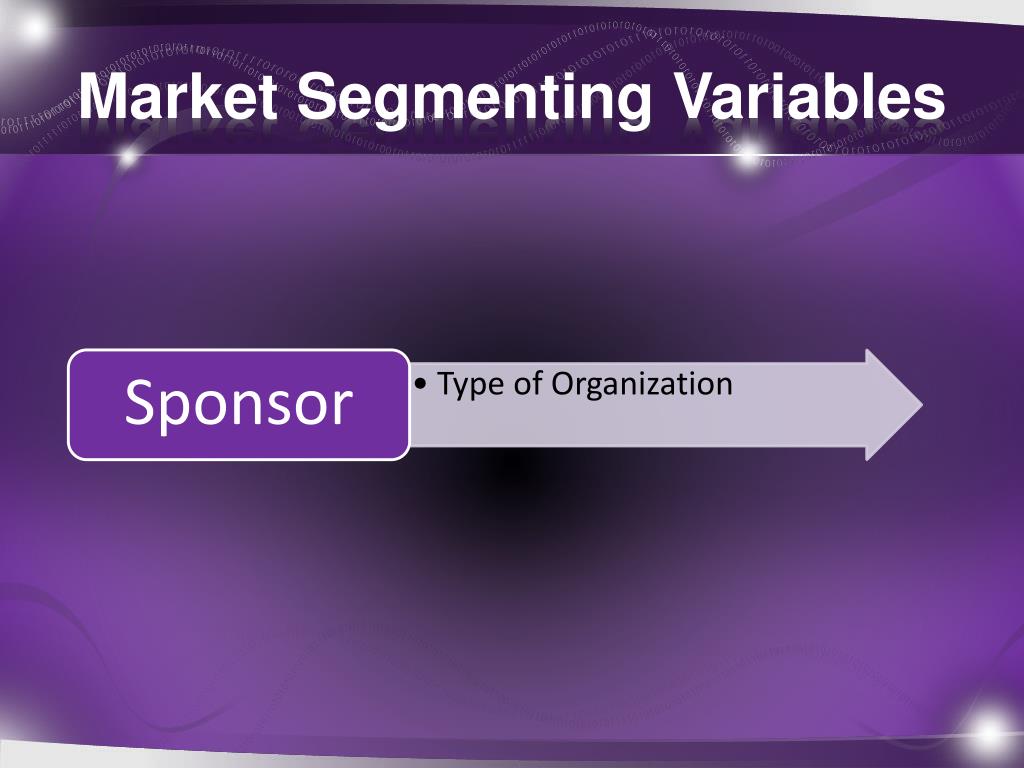 Market Segmenting Variables

Sponsor

• Type of Organization